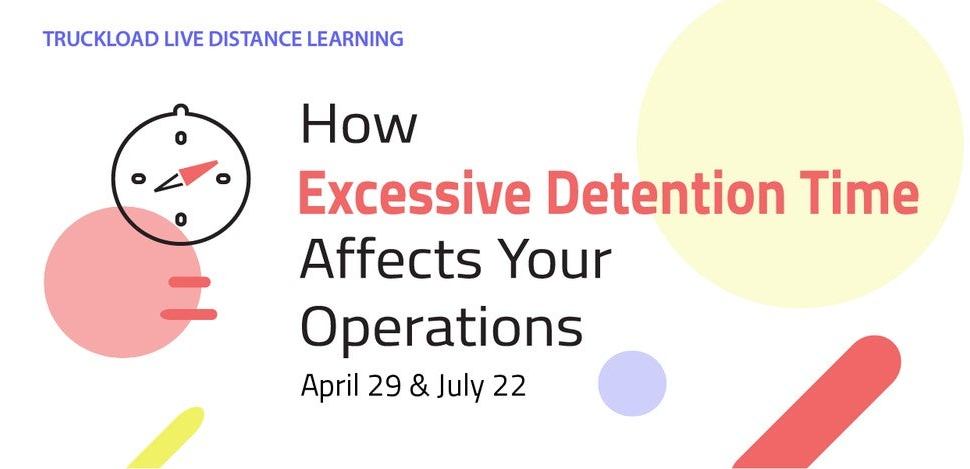 TRUCKLOAD LIVE DISTANCE LEARNING

How
Excessive Detention Time
Affects Your
Operations

April 29 & July 22